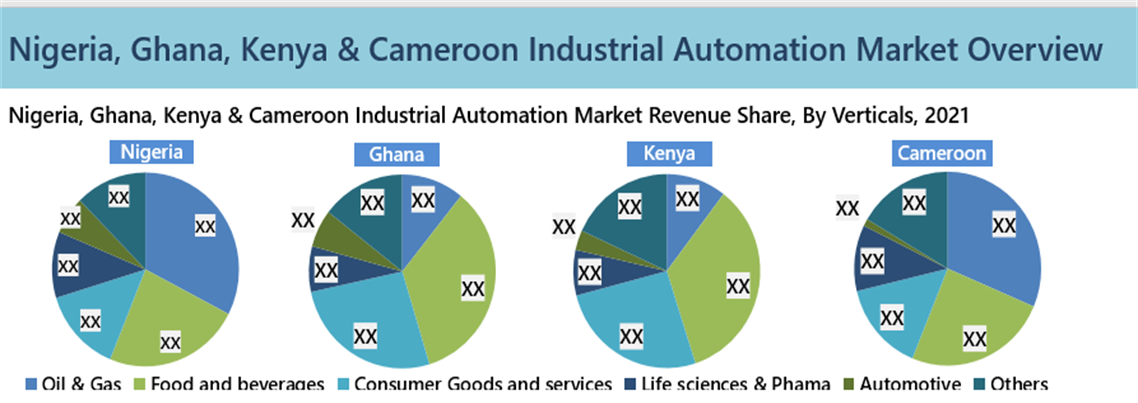 Nigeria, Ghana, Kenya & Cameroon Industrial Automation Market Overview

Nigeria, Ghana, Kenya & Cameroon Industrial Automation Market Revenue Share, By Verticals, 2021

Nigeria
XX
XX
XX
XX
XX
XX

Ghana
XX
XX
XX
XX
XX
XX

Kenya
XX
XX
XX
XX
XX
XX

Cameroon
XX
XX
XX
XX
XX
XX

Oil & Gas  Food and beverages  Consumer Goods and services  Life sciences & Phama  Automotive  Others